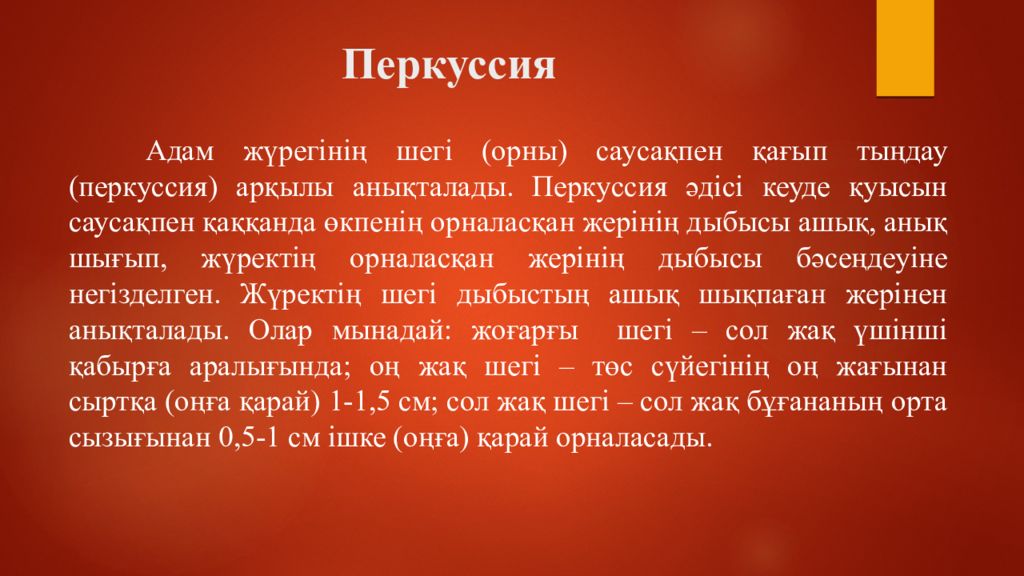 Перкуссия

Адам жүрегінің шегі (орны) саусақпен қағып тыңдау (перкуссия) арқылы анықталады. Перкуссия әдісі кеуде қуысын саусақпен қаққанда өкпенің орналасқан жерінің дыбысы ашық, анық шығып, жүректің орналасқан жерінің дыбысы бәсеңдеуіне негізделген. Жүректің шегі дыбыстың ашық шықпаған жерінен анықталады. Олар мынадай: жоғарғы шегі – сол жақ үшінші қабырға аралығында; оң жақ шегі – төс сүйегінің оң жағынан сыртқа (оңға қарай) 1-1,5 см; сол жақ шегі – сол жақ бұғананың орта сызығынан 0,5-1 см ішке (оңға) қарай орналасады.